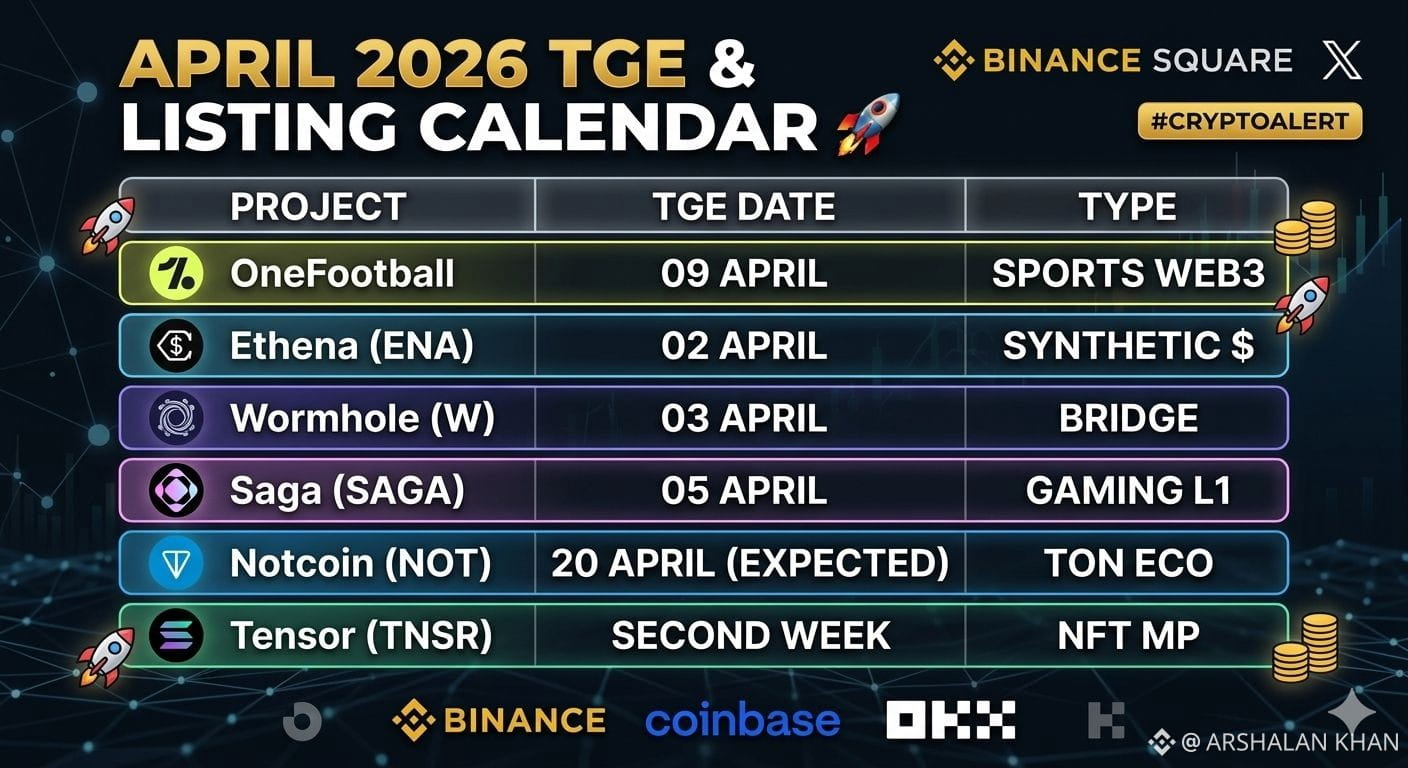 APRIL 2026 TGE & LISTING CALENDAR

BINANCE SQUARE

#CRYPTOALERT

| PROJECT | TGE DATE | TYPE |
|---|---|---|
| OneFootball | 09 APRIL | SPORTS WEB3 |
| Ethena (ENA) | 02 APRIL | SYNTHETIC $ |
| Wormhole (W) | 03 APRIL | BRIDGE |
| Saga (SAGA) | 05 APRIL | GAMING L1 |
| Notcoin (NOT) | 20 APRIL (EXPECTED) | TON ECO |
| Tensor (TNSR) | SECOND WEEK | NFT MP |

BINANCE coinbase OKX

@ ARSHALAN KHAN